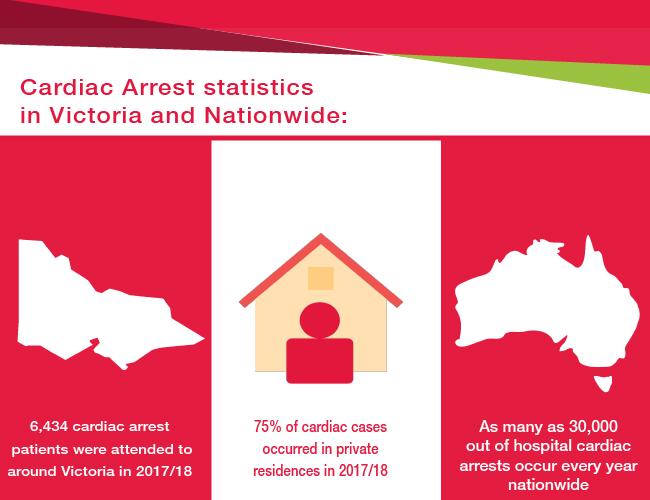 Cardiac Arrest statistics in Victoria and Nationwide:

6,434 cardiac arrest patients were attended to around Victoria in 2017/18

75% of cardiac cases occurred in private residences in 2017/18

As many as 30,000 out of hospital cardiac arrests occur every year nationwide